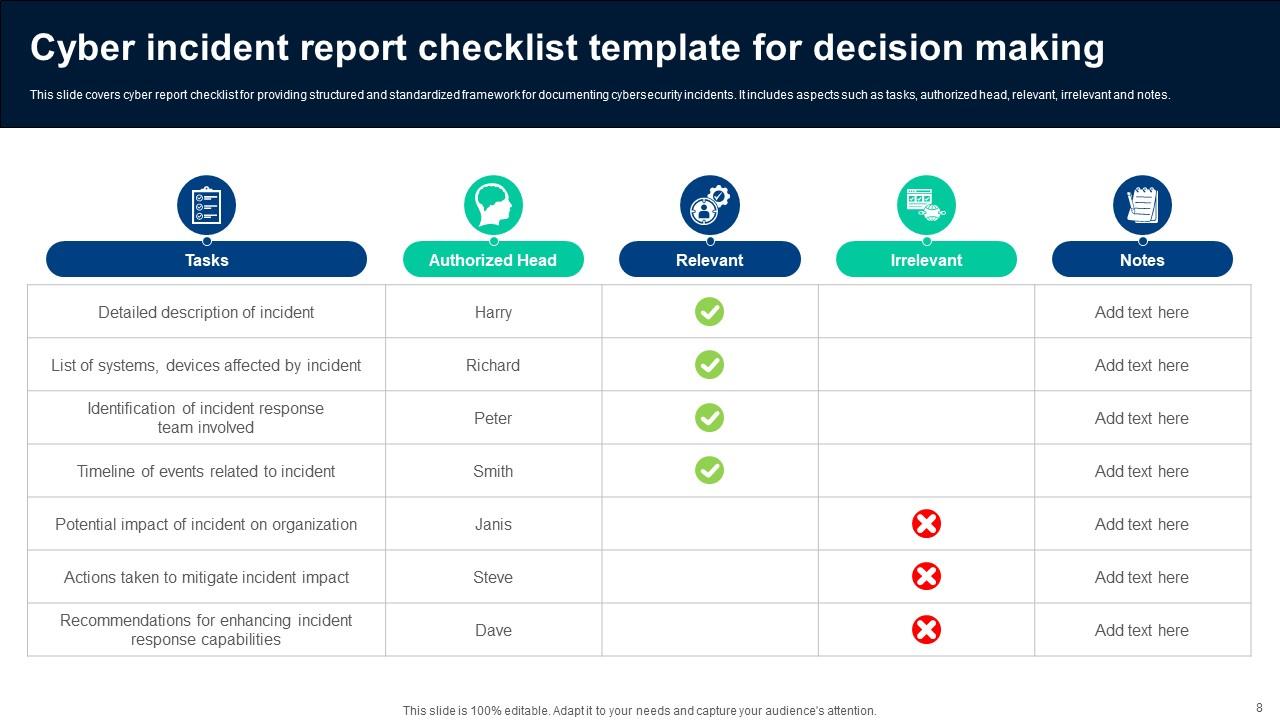 Cyber incident report checklist template for decision making

This slide covers cyber report checklist for providing structured and standardized framework for documenting cybersecurity incidents. It includes aspects such as tasks, authorized head, relevant, irrelevant and notes.

| Tasks | Authorized Head | Relevant | Irrelevant | Notes |
|---|---|---|---|---|
| Detailed description of incident | Harry | ✓ | | Add text here |
| List of systems, devices affected by incident | Richard | ✓ | | Add text here |
| Identification of incident response team involved | Peter | ✓ | | Add text here |
| Timeline of events related to incident | Smith | ✓ | | Add text here |
| Potential impact of incident on organization | Janis | | ✗ | Add text here |
| Actions taken to mitigate incident impact | Steve | | ✗ | Add text here |
| Recommendations for enhancing incident response capabilities | Dave | | ✗ | Add text here |

This slide is 100% editable. Adapt it to your needs and capture your audience's attention.

8